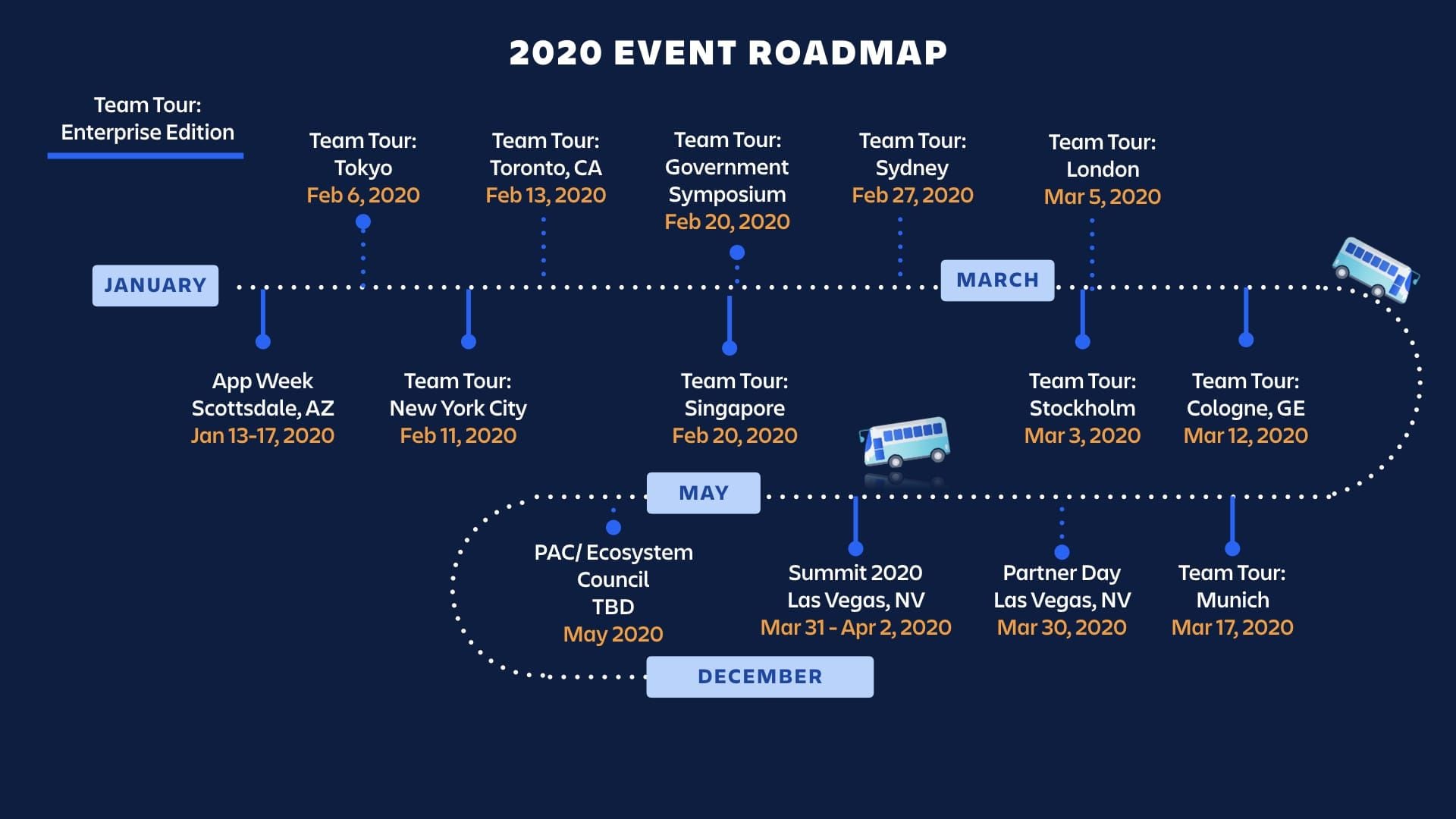 2020 EVENT ROADMAP

Team Tour: Enterprise Edition

Team Tour: Tokyo Feb 6, 2020

Team Tour: Toronto, CA Feb 13, 2020

Team Tour: Government Symposium Feb 20, 2020

Team Tour: Sydney Feb 27, 2020

Team Tour: London Mar 5, 2020

JANUARY

MARCH

App Week Scottsdale, AZ Jan 13-17, 2020

Team Tour: New York City Feb 11, 2020

Team Tour: Singapore Feb 20, 2020

Team Tour: Stockholm Mar 3, 2020

Team Tour: Cologne, GE Mar 12, 2020

MAY

PAC/ Ecosystem Council TBD May 2020

Summit 2020 Las Vegas, NV Mar 31 - Apr 2, 2020

Partner Day Las Vegas, NV Mar 30, 2020

Team Tour: Munich Mar 17, 2020

DECEMBER